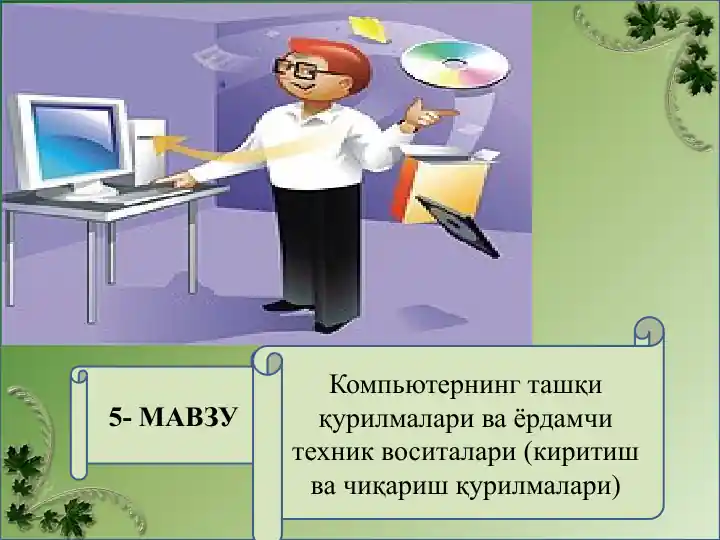 5- МАВЗУ

Компьютернинг ташқи қурилмалари ва ёрдамчи техник воситалари (киритиш ва чиқариш қурилмалари)